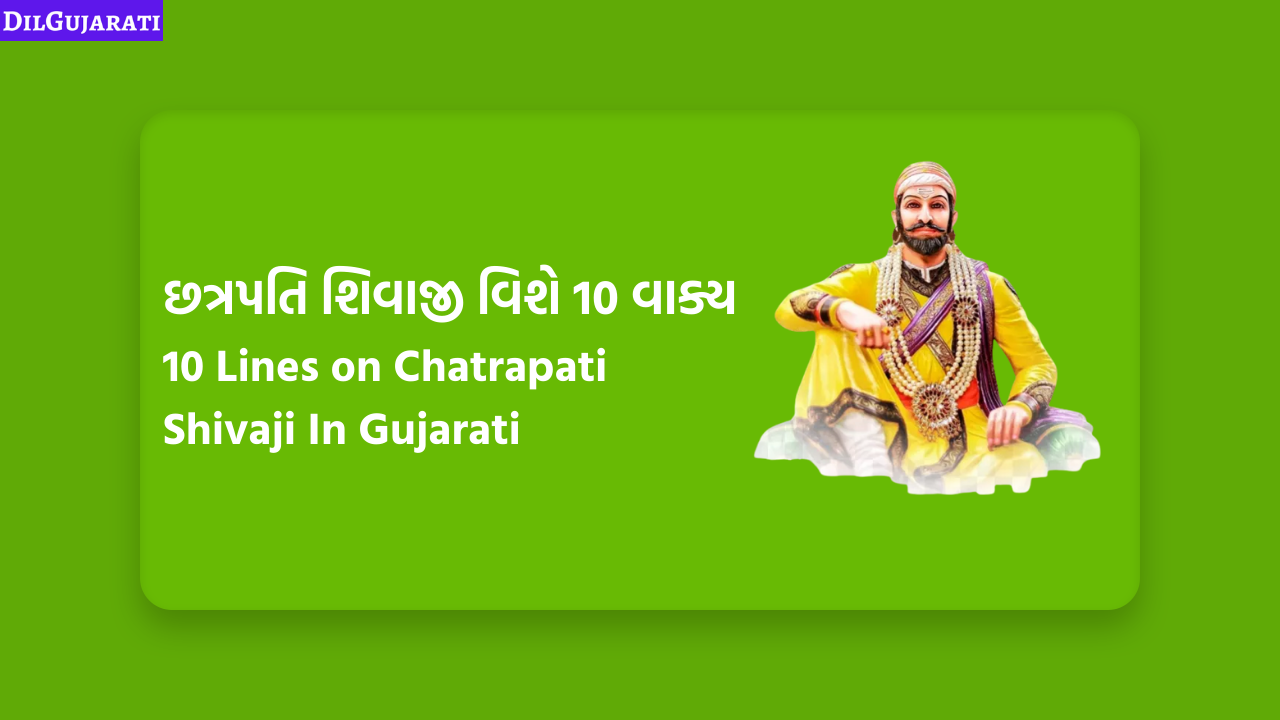 DilGujarati

છત્રપતિ શિવાજી વિશે 10 વાક્ય

10 Lines on Chatrapati Shivaji In Gujarati